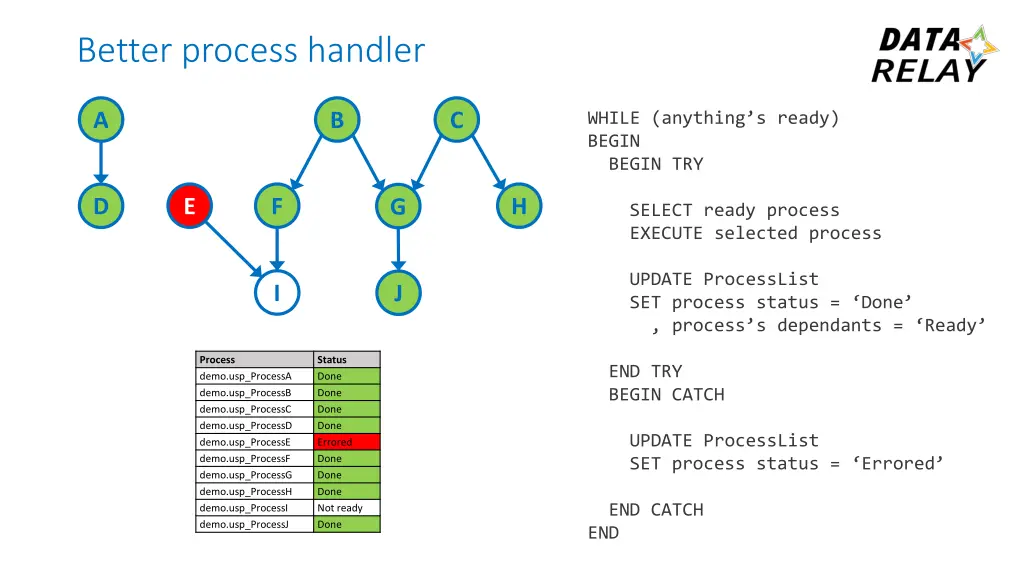 Better process handler

DATA RELAY

A B C

D E F G H

I J

| Process | Status |
|---|---|
| demo.usp_ProcessA | Done |
| demo.usp_ProcessB | Done |
| demo.usp_ProcessC | Done |
| demo.usp_ProcessD | Done |
| demo.usp_ProcessE | Errored |
| demo.usp_ProcessF | Done |
| demo.usp_ProcessG | Done |
| demo.usp_ProcessH | Done |
| demo.usp_ProcessI | Not ready |
| demo.usp_ProcessJ | Done |

WHILE (anything’s ready)
BEGIN
BEGIN TRY

SELECT ready process
EXECUTE selected process

UPDATE ProcessList
SET process status = ‘Done’
, process’s dependants = ‘Ready’

END TRY
BEGIN CATCH

UPDATE ProcessList
SET process status = ‘Errored’

END CATCH
END